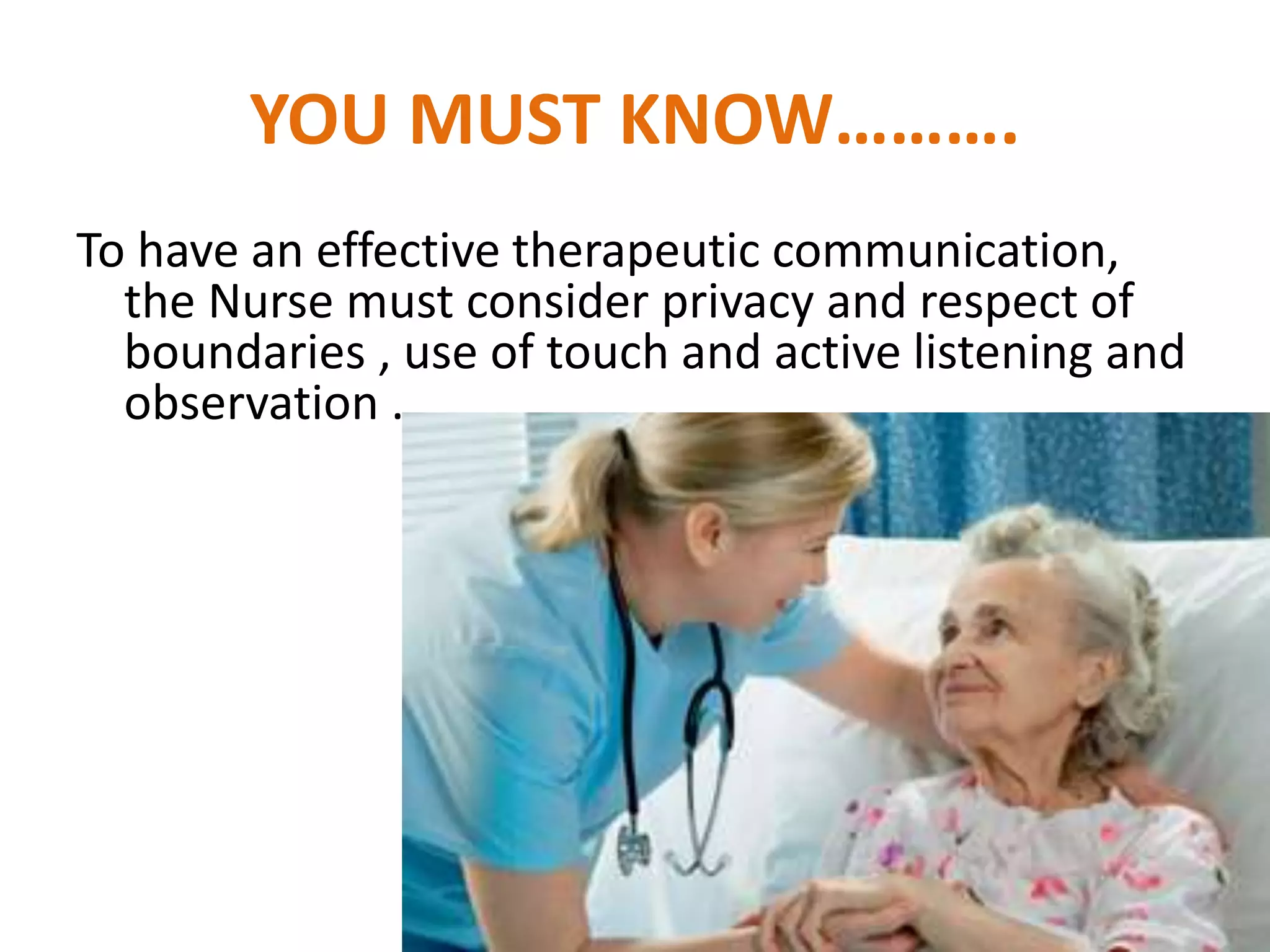 YOU MUST KNOW……….

To have an effective therapeutic communication, the Nurse must consider privacy and respect of boundaries , use of touch and active listening and observation .